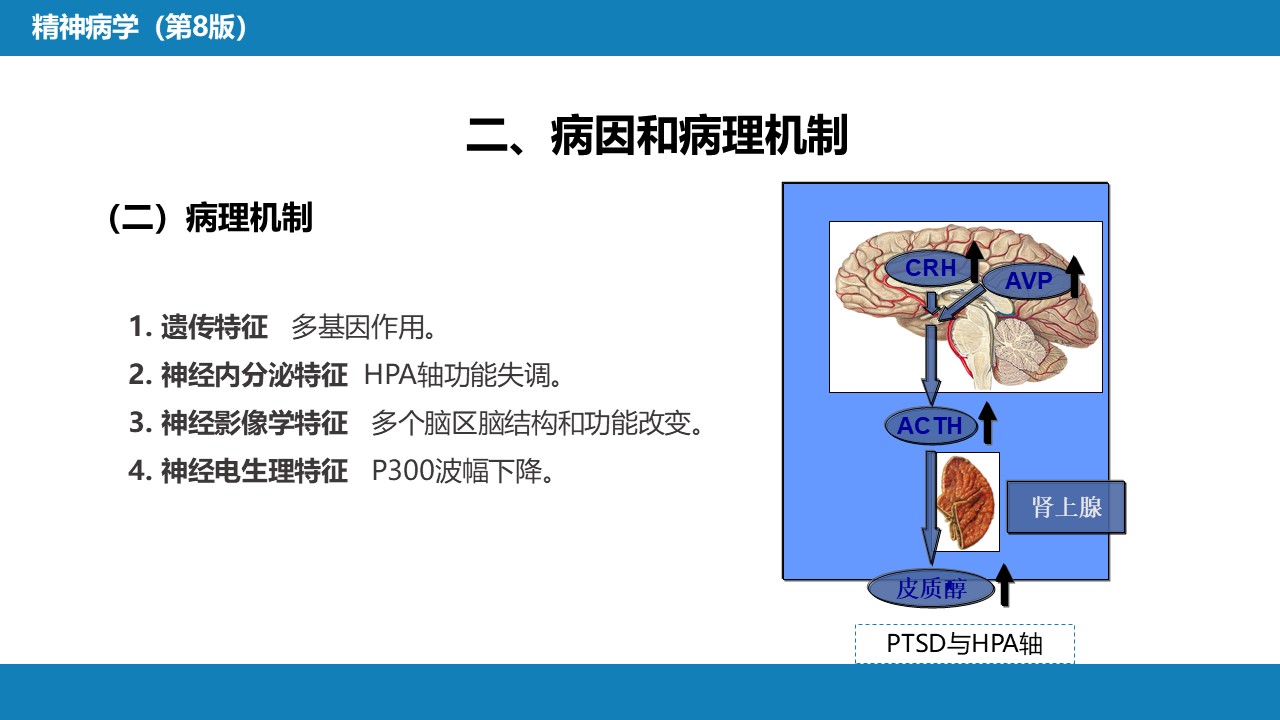 精神病学（第8版）

二、病因和病理机制

（二）病理机制

1. 遗传特征　多基因作用。
2. 神经内分泌特征　HPA轴功能失调。
3. 神经影像学特征　多个脑区脑结构和功能改变。
4. 神经电生理特征　P300波幅下降。

CRH
AVP
ACTH
肾上腺
皮质醇

PTSD与HPA轴